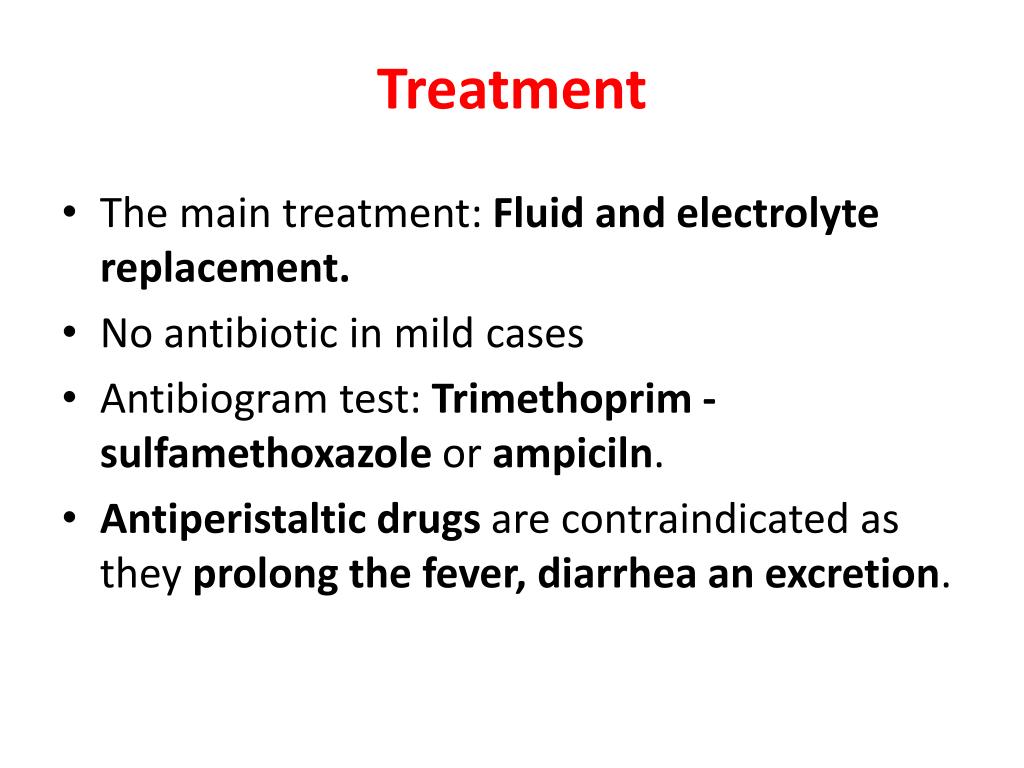 Treatment

• The main treatment: Fluid and electrolyte replacement.
• No antibiotic in mild cases
• Antibiogram test: Trimethoprim - sulfamethoxazole or ampiciln.
• Antiperistaltic drugs are contraindicated as they prolong the fever, diarrhea an excretion.